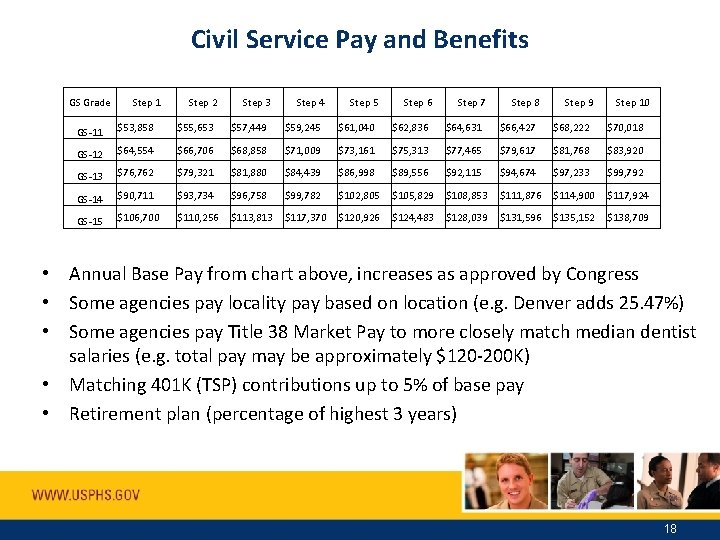 Civil Service Pay and Benefits

| GS Grade | Step 1 | Step 2 | Step 3 | Step 4 | Step 5 | Step 6 | Step 7 | Step 8 | Step 9 | Step 10 |
|---|---|---|---|---|---|---|---|---|---|---|
| GS-11 | \$53,858 | \$55,653 | \$57,449 | \$59,245 | \$61,040 | \$62,836 | \$64,631 | \$66,427 | \$68,222 | \$70,018 |
| GS-12 | \$64,554 | \$66,706 | \$68,858 | \$71,009 | \$73,161 | \$75,313 | \$77,465 | \$79,617 | \$81,768 | \$83,920 |
| GS-13 | \$76,762 | \$79,321 | \$81,880 | \$84,439 | \$86,998 | \$89,556 | \$92,115 | \$94,674 | \$97,233 | \$99,792 |
| GS-14 | \$90,711 | \$93,734 | \$96,758 | \$99,782 | \$102,805 | \$105,829 | \$108,853 | \$111,876 | \$114,900 | \$117,924 |
| GS-15 | \$106,700 | \$110,256 | \$113,813 | \$117,370 | \$120,926 | \$124,483 | \$128,039 | \$131,596 | \$135,152 | \$138,709 |

• Annual Base Pay from chart above, increases as approved by Congress
• Some agencies pay locality pay based on location (e.g. Denver adds 25.47%)
• Some agencies pay Title 38 Market Pay to more closely match median dentist salaries (e.g. total pay may be approximately \$120-200K)
• Matching 401K (TSP) contributions up to 5% of base pay
• Retirement plan (percentage of highest 3 years)

WWW.USPHS.GOV

18